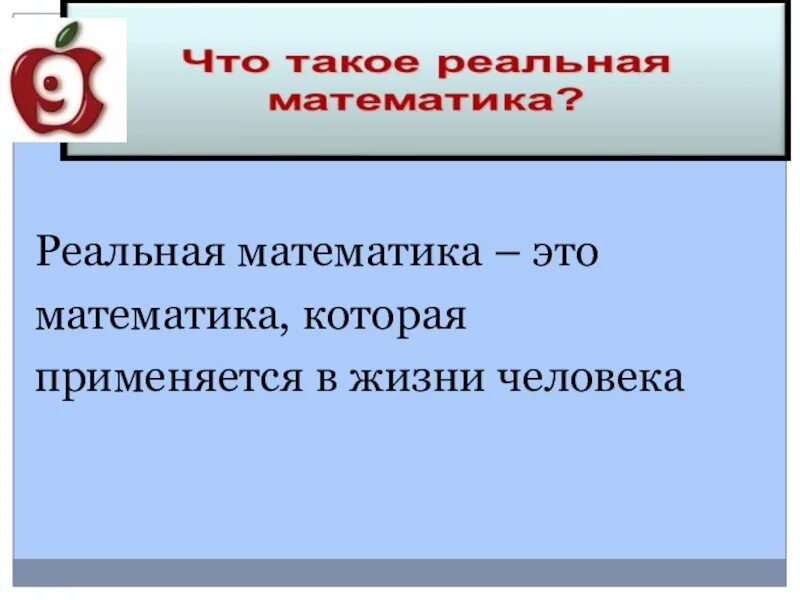 9

Что такое реальная математика?

Реальная математика – это математика, которая применяется в жизни человека